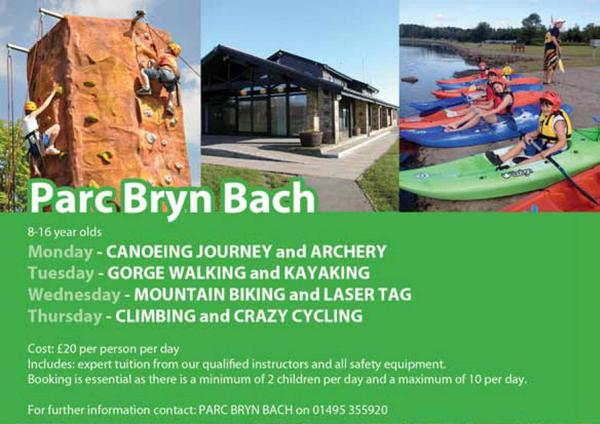 Parc Bryn Bach

8-16 year olds

Monday - CANOEING JOURNEY and ARCHERY
Tuesday - GORGE WALKING and KAYAKING
Wednesday - MOUNTAIN BIKING and LASER TAG
Thursday - CLIMBING and CRAZY CYCLING

Cost: £20 per person per day
Includes: expert tuition from our qualified instructors and all safety equipment.
Booking is essential as there is a minimum of 2 children per day and a maximum of 10 per day.

For further information contact: PARC BRYN BACH on 01495 355920